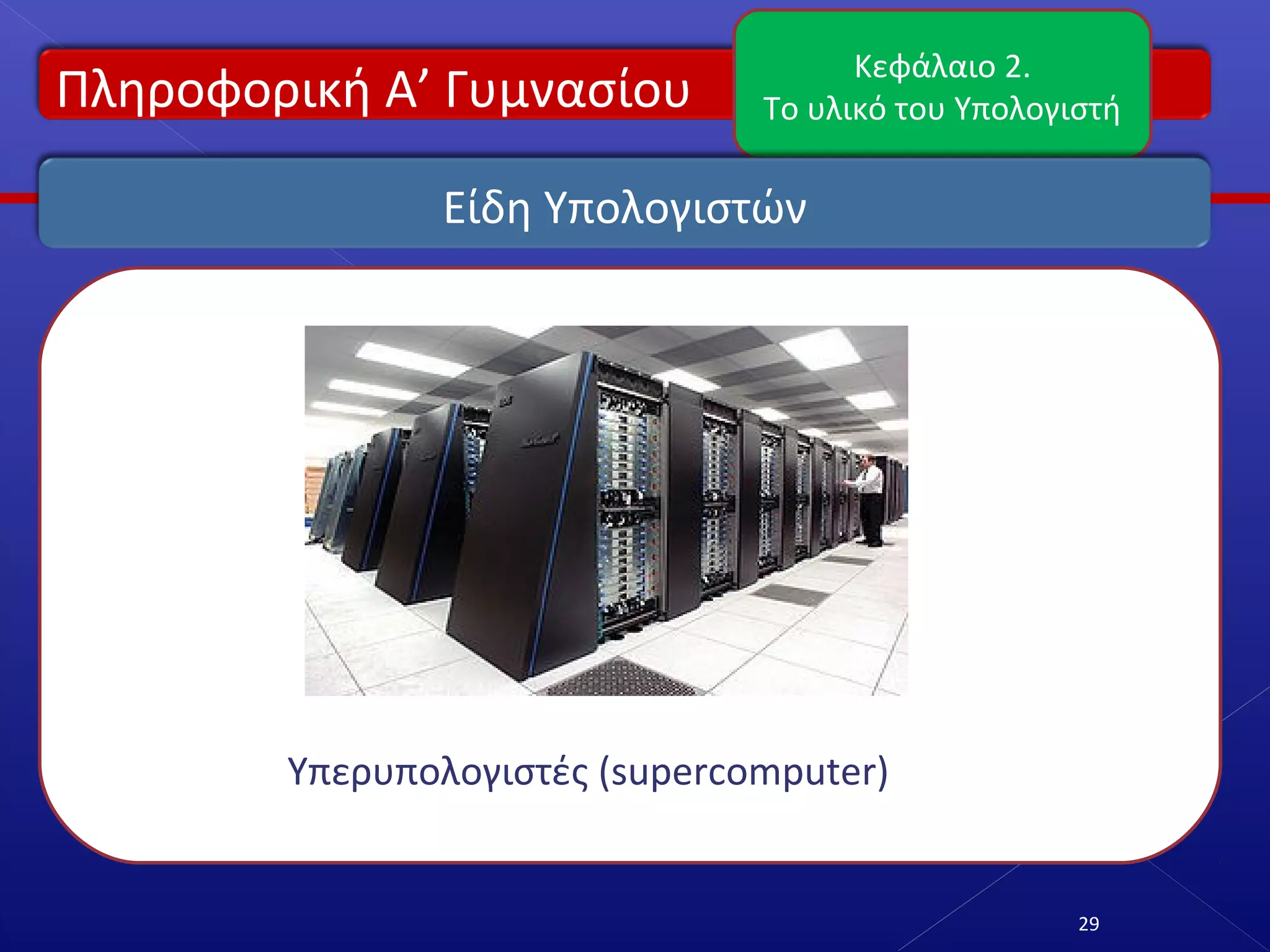 Πληροφορική Α’ Γυμνασίου

Κεφάλαιο 2.
Το υλικό του Υπολογιστή

Είδη Υπολογιστών

Υπερυπολογιστές (supercomputer)

29